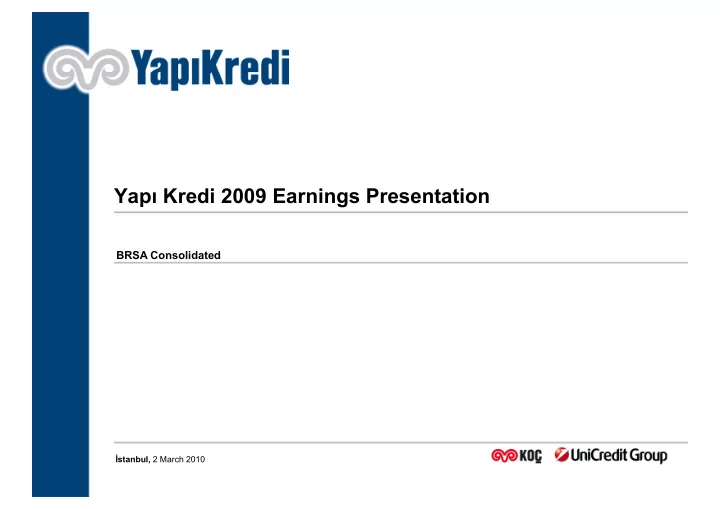 YapıKredi

Yapı Kredi 2009 Earnings Presentation

BRSA Consolidated

İstanbul, 2 March 2010

KOÇ UniCredit Group